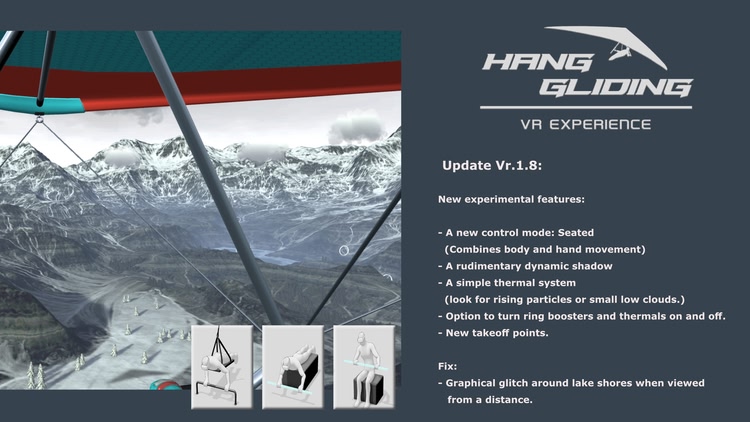 HANG GLIDING

VR EXPERIENCE

Update Vr.1.8:

New experimental features:

- A new control mode: Seated (Combines body and hand movement)
- A rudimentary dynamic shadow
- A simple thermal system (look for rising particles or small low clouds.)
- Option to turn ring boosters and thermals on and off.
- New takeoff points.

Fix:
- Graphical glitch around lake shores when viewed from a distance.